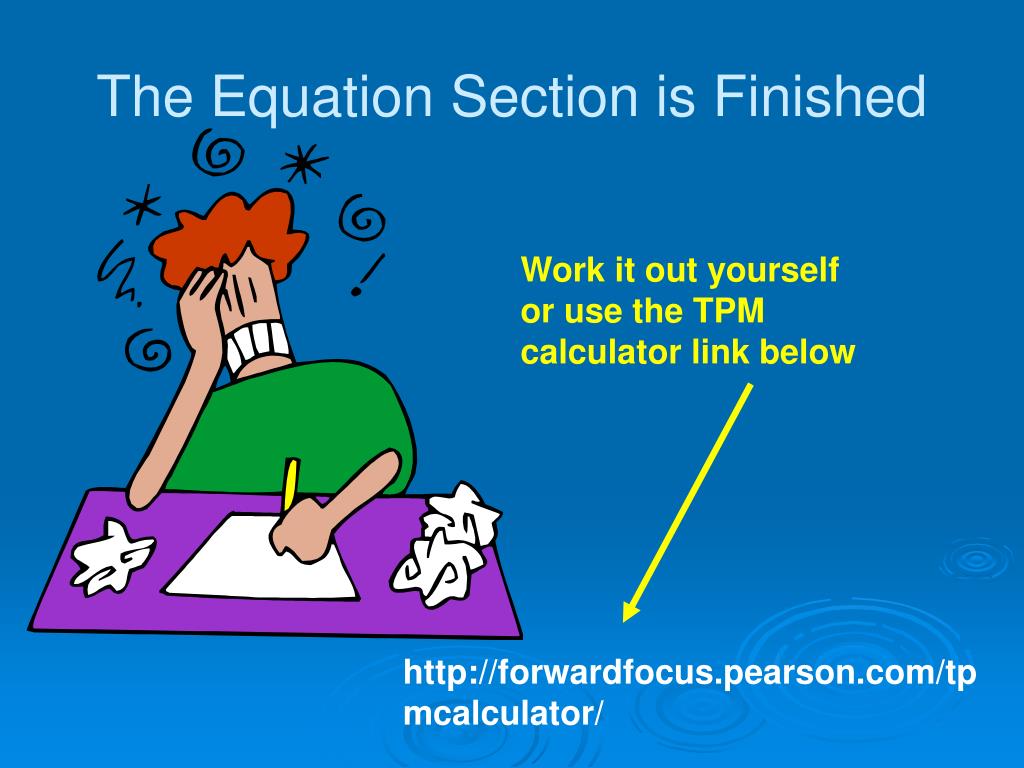 The Equation Section is Finished

Work it out yourself or use the TPM calculator link below

http://forwardfocus.pearson.com/tpmcalculator/